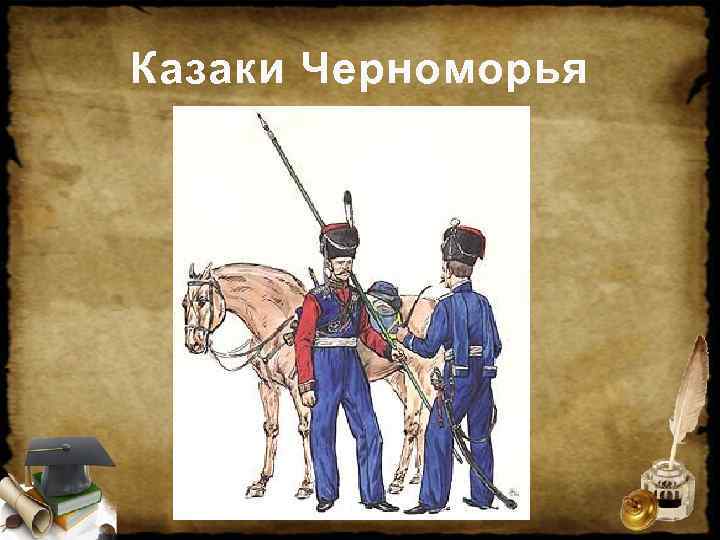 Казаки Черноморья